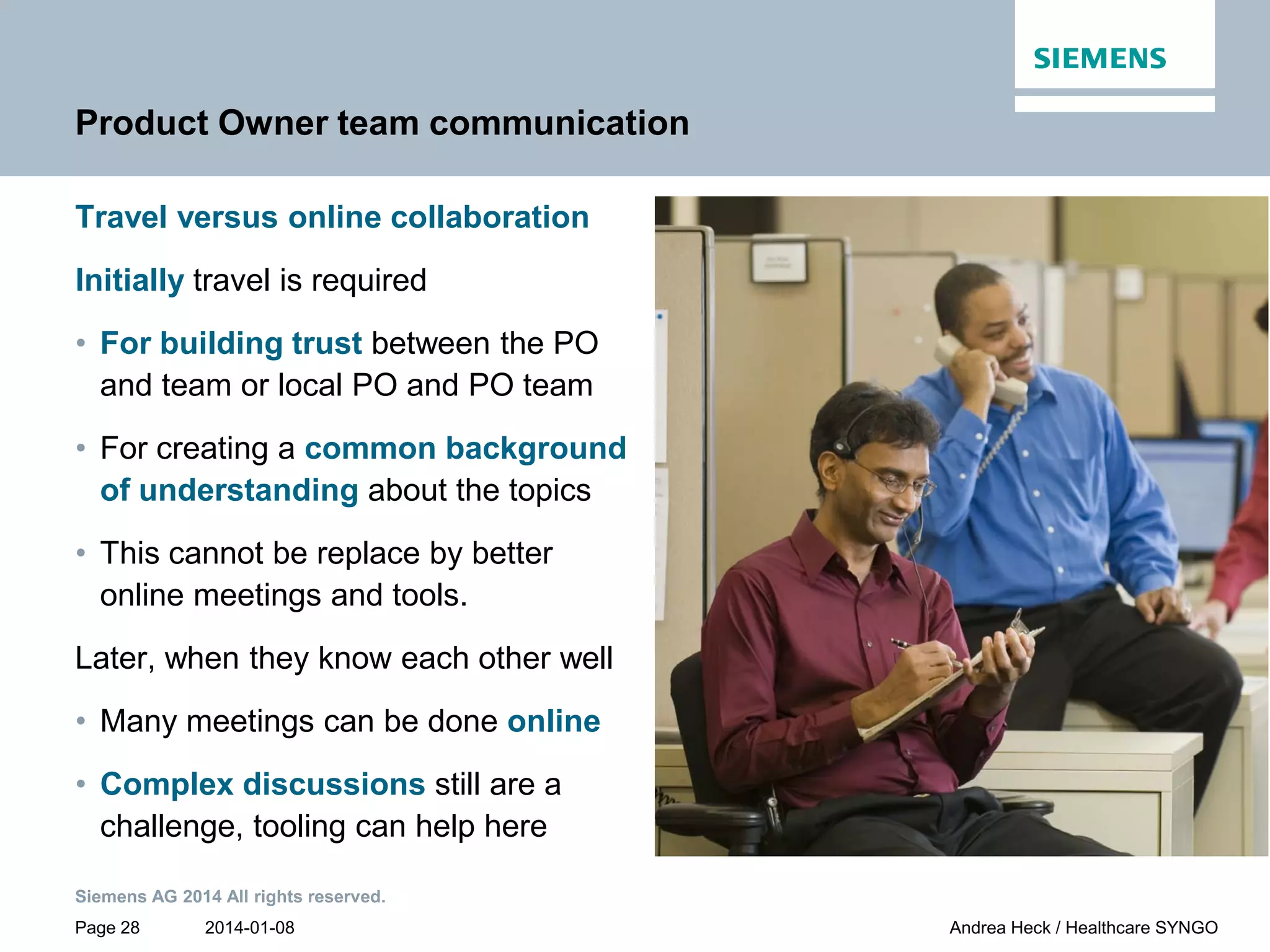 SIEMENS

Product Owner team communication

Travel versus online collaboration

Initially travel is required

• For building trust between the PO and team or local PO and PO team

• For creating a common background of understanding about the topics

• This cannot be replace by better online meetings and tools.

Later, when they know each other well

• Many meetings can be done online

• Complex discussions still are a challenge, tooling can help here

Siemens AG 2014 All rights reserved.

Page 28 2014-01-08 Andrea Heck / Healthcare SYNGO